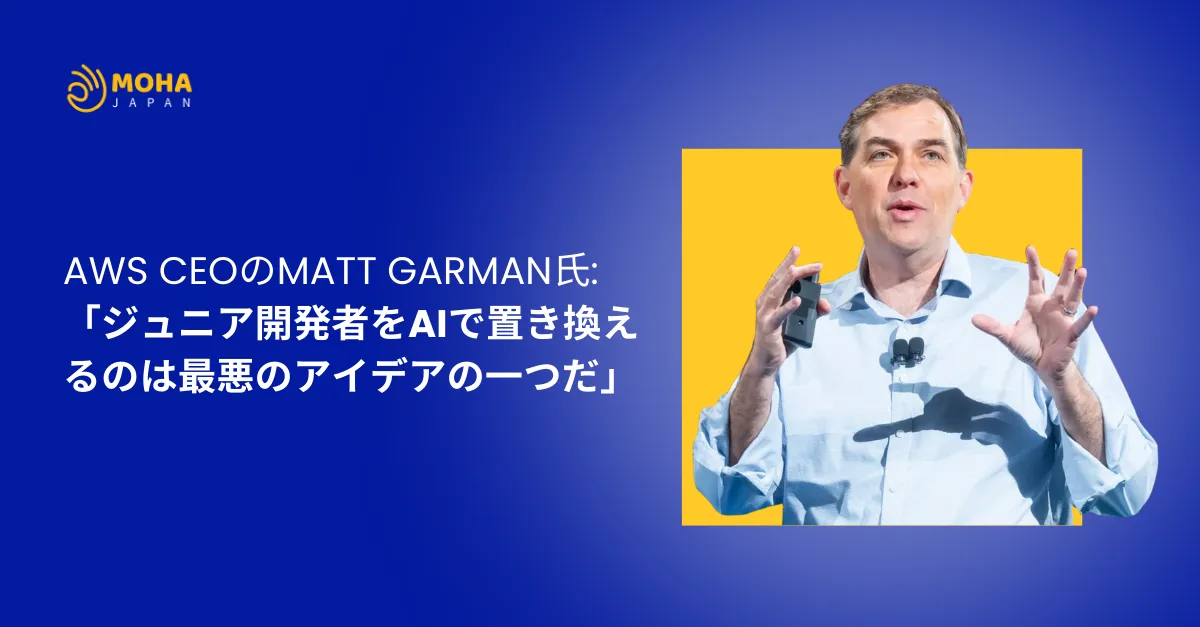 MOHA
JAPAN

AWS CEOのMATT GARMAN氏:
「ジュニア開発者をAIで置き換えるのは最悪のアイデアの一つだ」